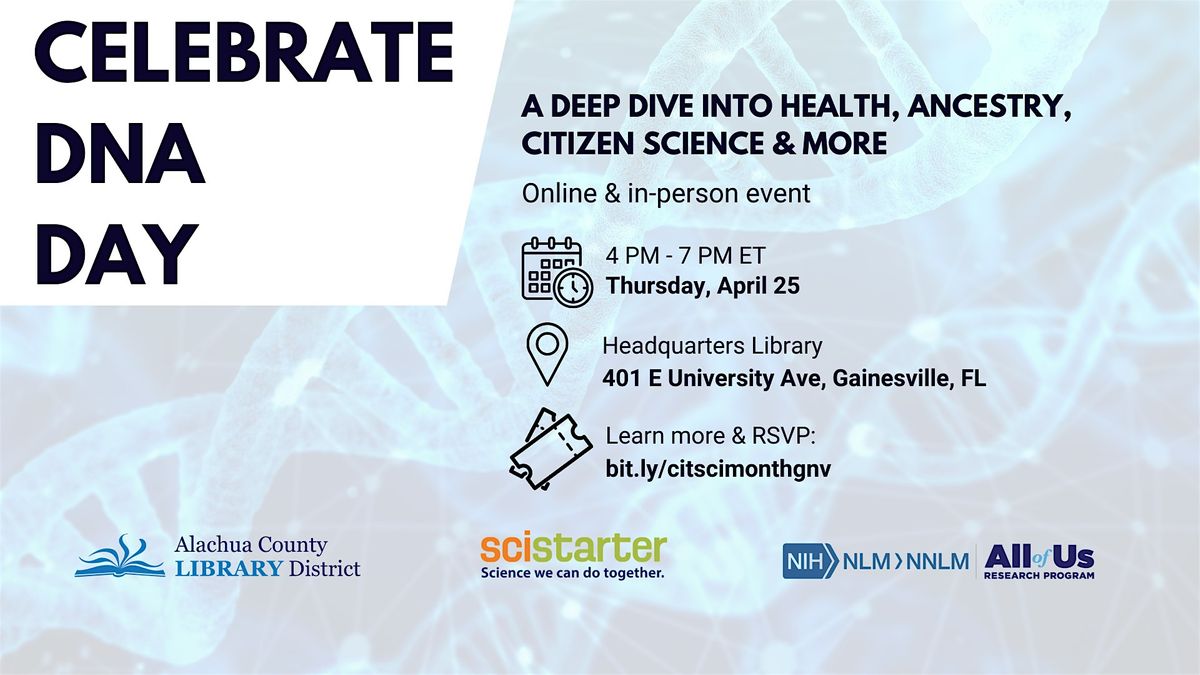 CELEBRATE DNA DAY

A DEEP DIVE INTO HEALTH, ANCESTRY, CITIZEN SCIENCE & MORE

Online & in-person event

4 PM - 7 PM ET
Thursday, April 25

Headquarters Library
401 E University Ave, Gainesville, FL

Learn more & RSVP:
bit.ly/citscimonthgnv

Alachua County LIBRARY District

scistarter
Science we can do together.

NIH NLM NNLM All of Us RESEARCH PROGRAM